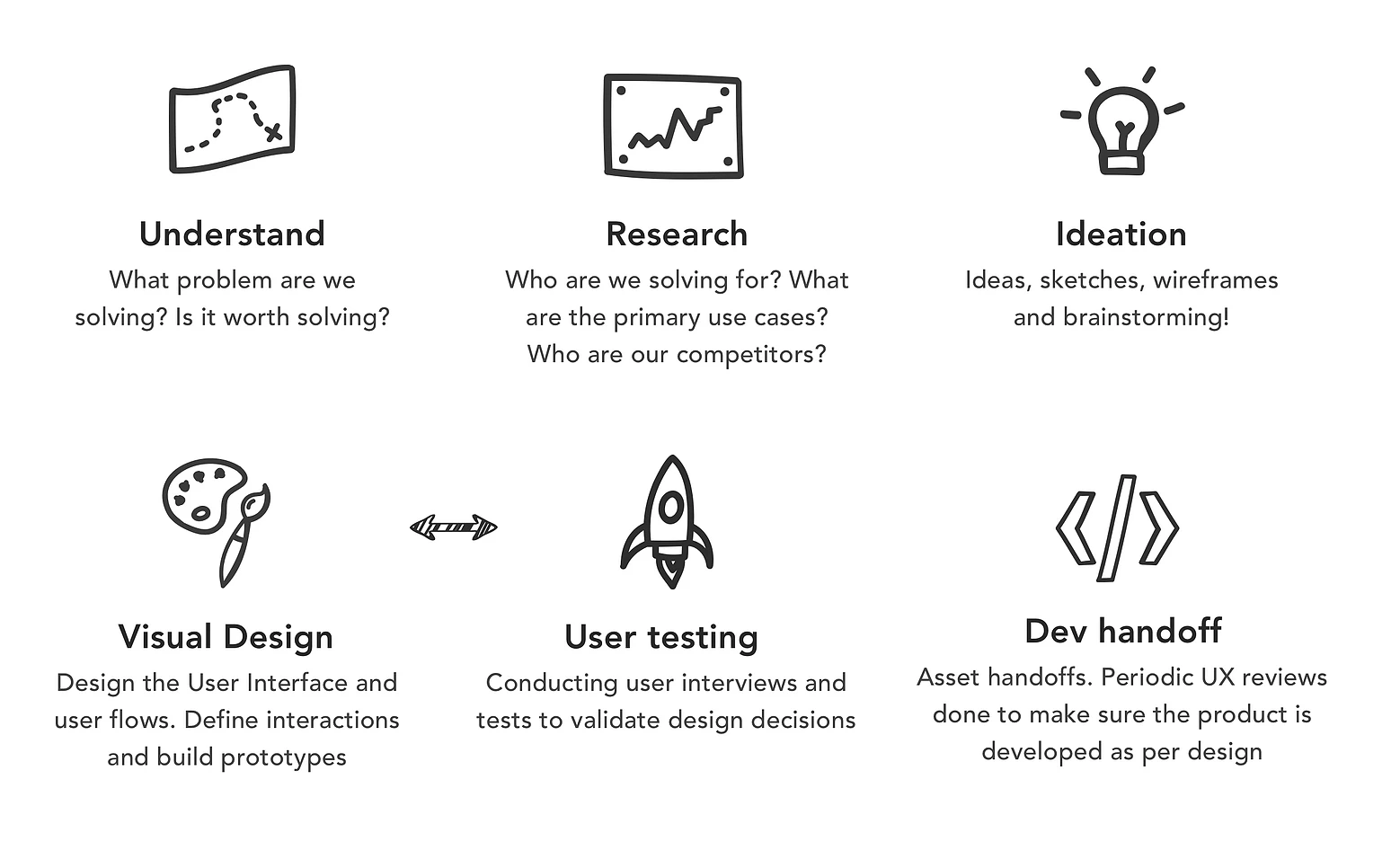 Understand
What problem are we solving? Is it worth solving?

Research
Who are we solving for? What are the primary use cases? Who are our competitors?

Ideation
Ideas, sketches, wireframes and brainstorming!

Visual Design
Design the User Interface and user flows. Define interactions and build prototypes

User testing
Conducting user interviews and tests to validate design decisions

Dev handoff
Asset handoffs. Periodic UX reviews done to make sure the product is developed as per design